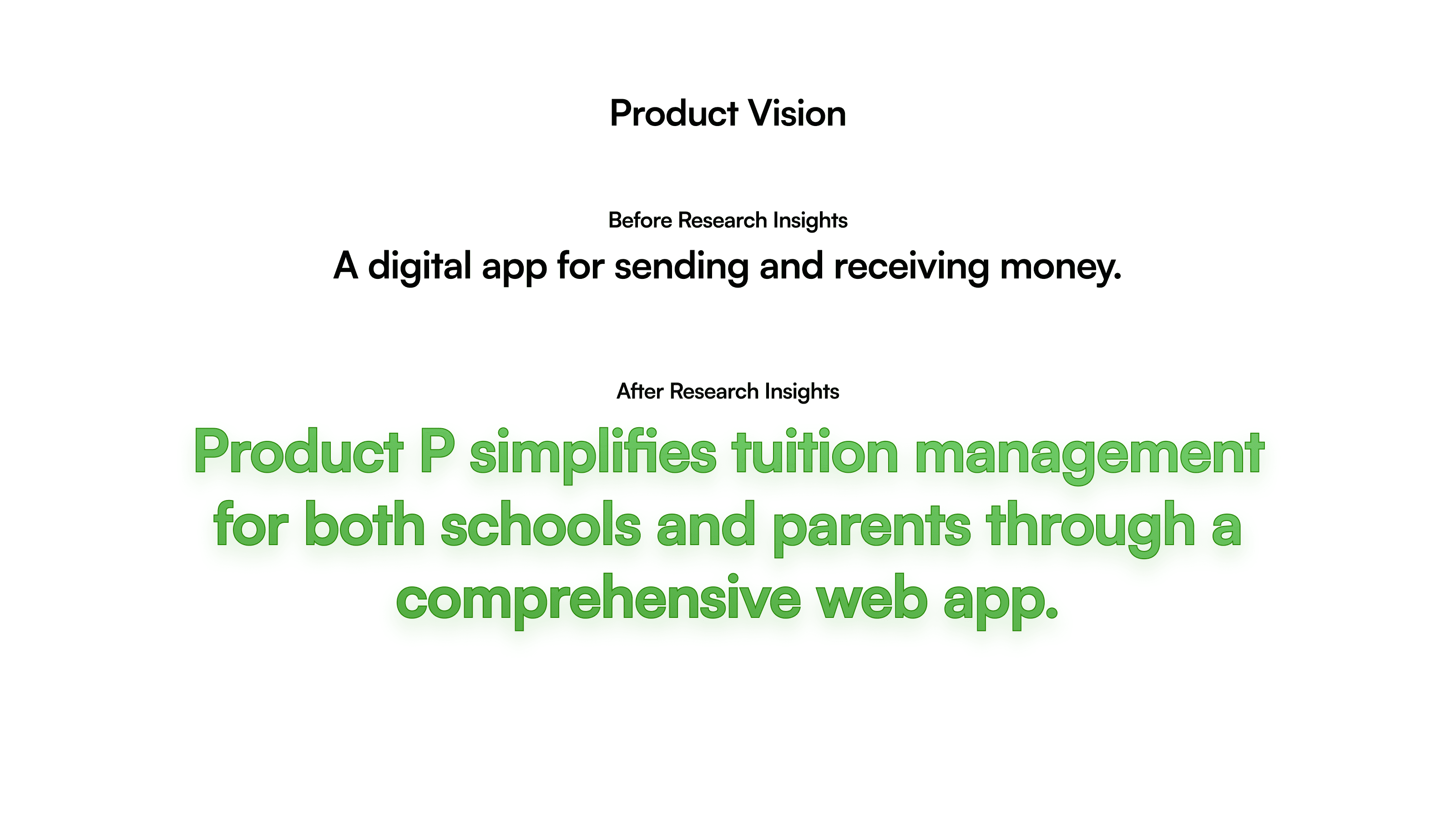 Product Vision

Before Research Insights

A digital app for sending and receiving money.

After Research Insights

Product P simplifies tuition management for both schools and parents through a comprehensive web app.